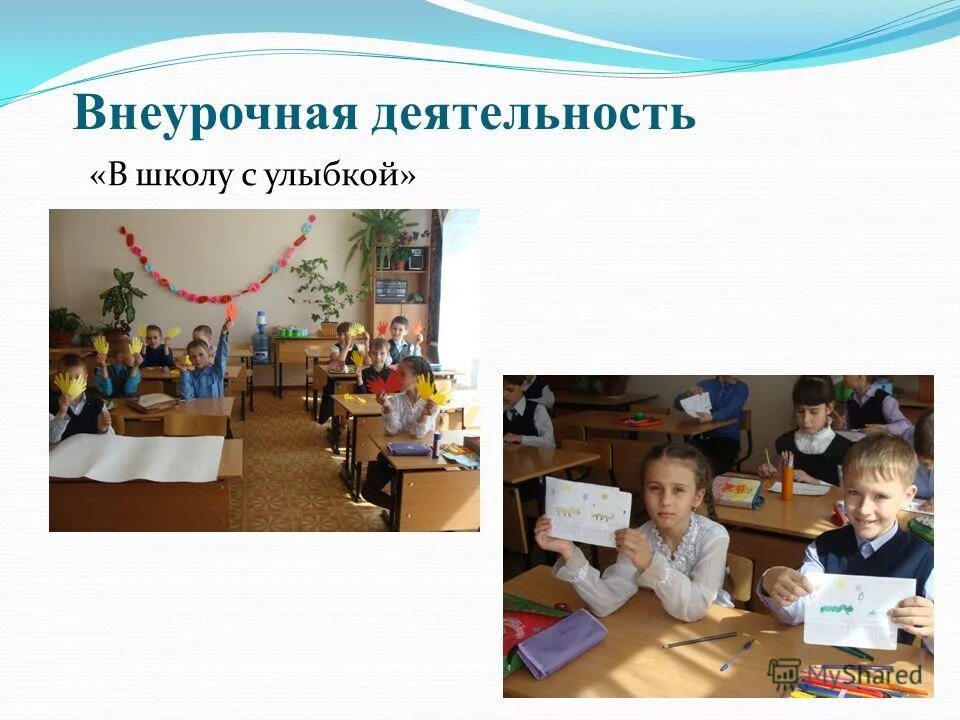 Внеурочная деятельность

«В школу с улыбкой»

MyShared